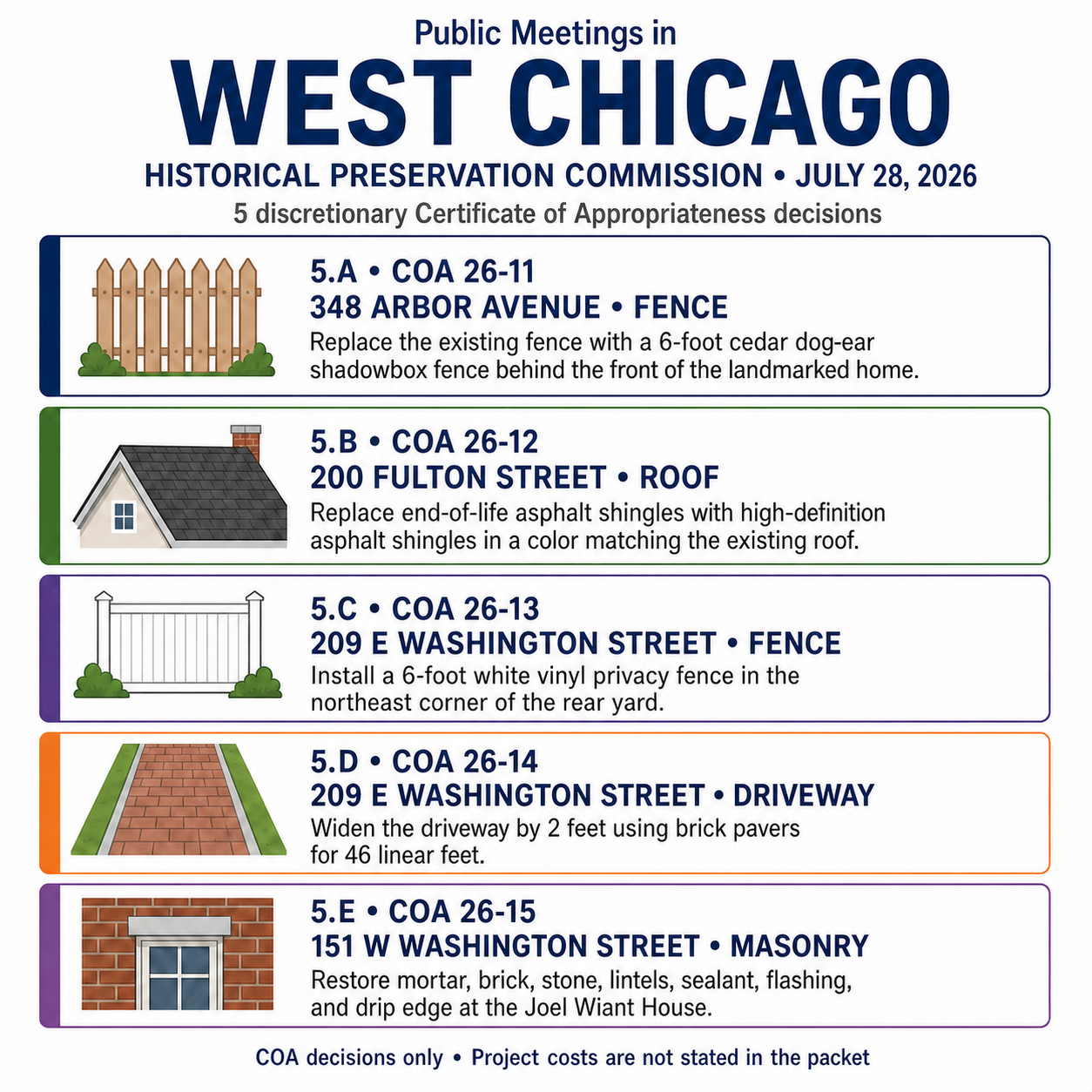 Public Meetings in
WEST CHICAGO
HISTORICAL PRESERVATION COMMISSION • JULY 28, 2026
5 discretionary Certificate of Appropriateness decisions

5.A • COA 26-11
348 ARBOR AVENUE • FENCE
Replace the existing fence with a 6-foot cedar dog-ear shadowbox fence behind the front of the landmarked home.

5.B • COA 26-12
200 FULTON STREET • ROOF
Replace end-of-life asphalt shingles with high-definition asphalt shingles in a color matching the existing roof.

5.C • COA 26-13
209 E WASHINGTON STREET • FENCE
Install a 6-foot white vinyl privacy fence in the northeast corner of the rear yard.

5.D • COA 26-14
209 E WASHINGTON STREET • DRIVEWAY
Widen the driveway by 2 feet using brick pavers for 46 linear feet.

5.E • COA 26-15
151 W WASHINGTON STREET • MASONRY
Restore mortar, brick, stone, lintels, sealant, flashing, and drip edge at the Joel Wiant House.

COA decisions only • Project costs are not stated in the packet